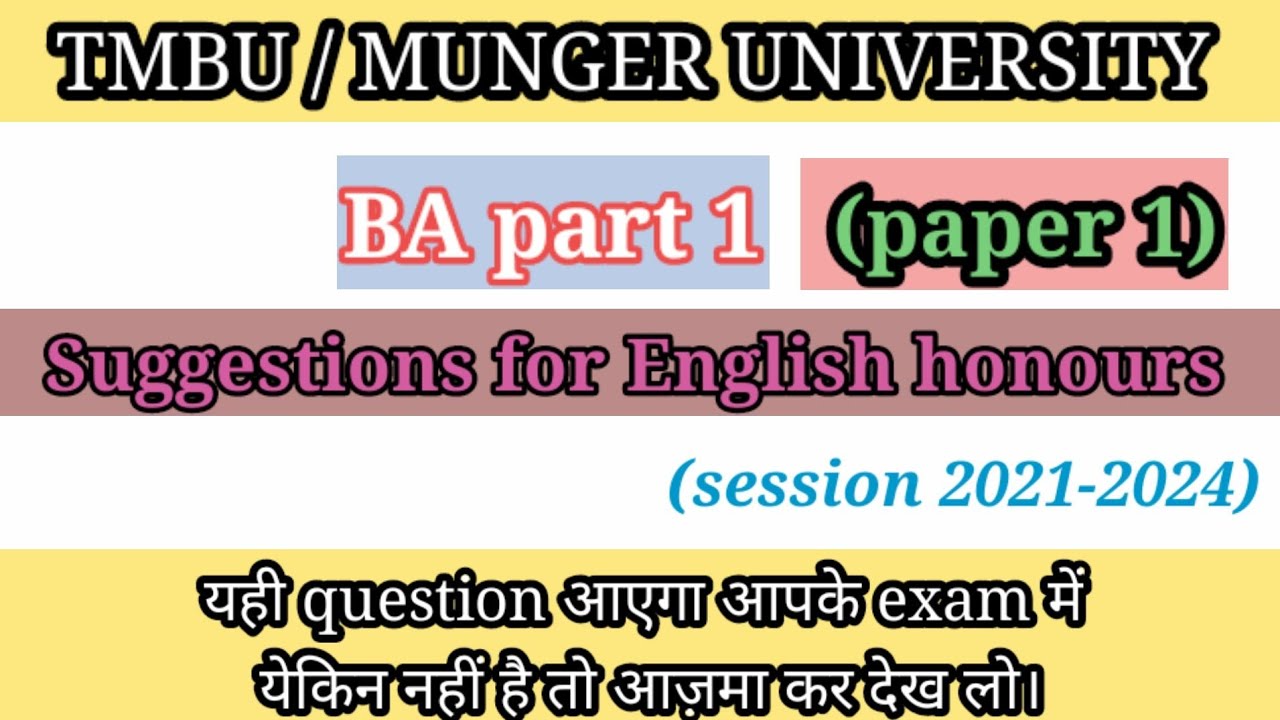 TMBU / MUNGER UNIVERSITY

BA part 1 (paper 1)

Suggestions for English honours

(session 2021-2024)

यही question आएगा आपके exam में
येकिन नहीं है तो आज़मा कर देख लो।